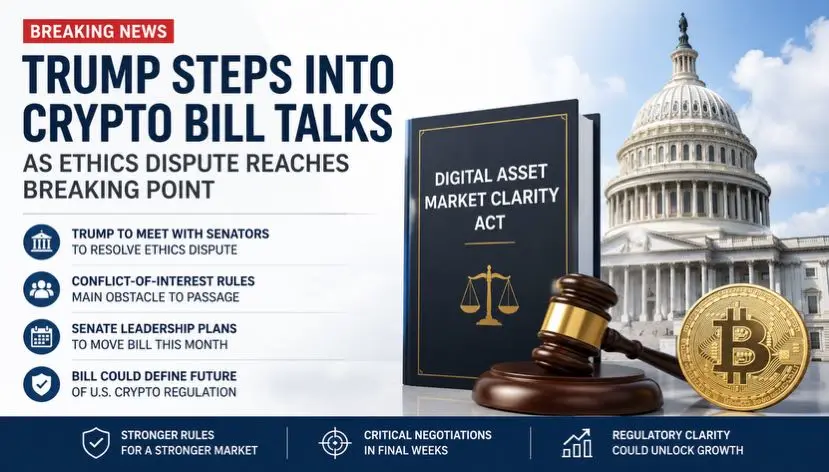 BREAKING NEWS

TRUMP STEPS INTO CRYPTO BILL TALKS

AS ETHICS DISPUTE REACHES BREAKING POINT

TRUMP TO MEET WITH SENATORS
TO RESOLVE ETHICS DISPUTE

CONFLICT-OF-INTEREST RULES
MAIN OBSTACLE TO PASSAGE

SENATE LEADERSHIP PLANS
TO MOVE BILL THIS MONTH

BILL COULD DEFINE FUTURE
OF U.S. CRYPTO REGULATION

DIGITAL ASSET MARKET CLARITY ACT

STRONGER RULES
FOR A STRONGER MARKET

CRITICAL NEGOTIATIONS
IN FINAL WEEKS

REGULATORY CLARITY
COULD UNLOCK GROWTH